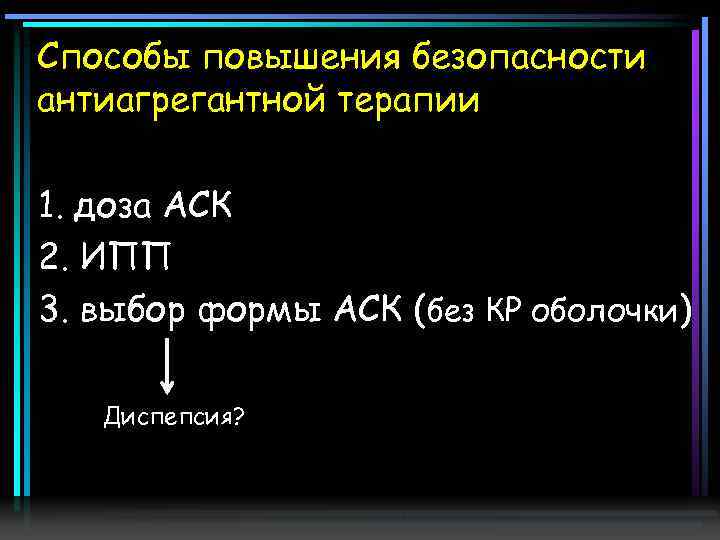 Способы повышения безопасности антиагрегантной терапии

1. доза АСК
2. ИПП
3. выбор формы АСК (без КР оболочки)

Диспепсия?